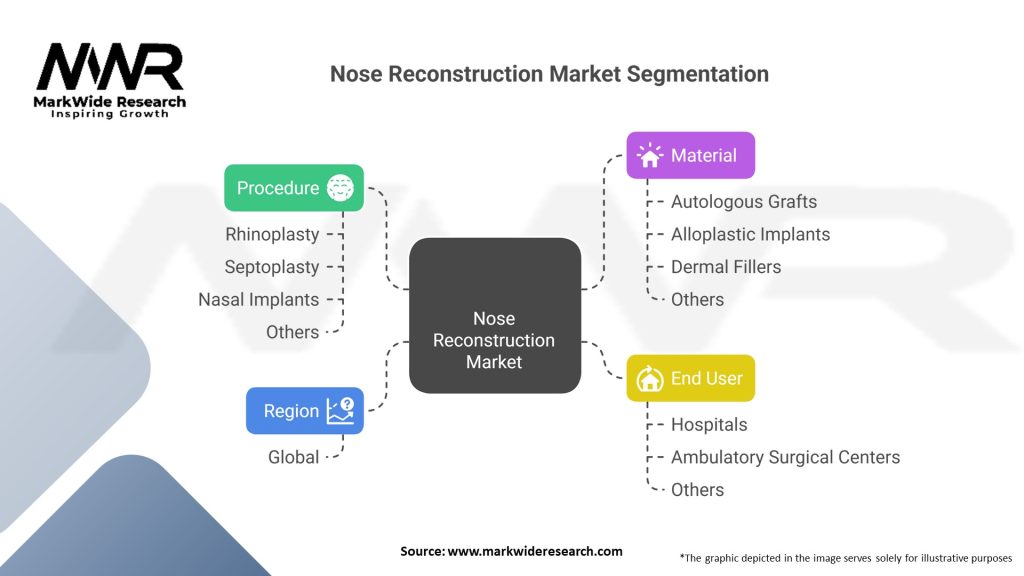 MWR
MarkWide Research
Inspiring Growth

Nose Reconstruction Market Segmentation

Procedure
Rhinoplasty
Septoplasty
Nasal Implants
Others

Region
Global

Nose Reconstruction Market

Material
Autologous Grafts
Alloplastic Implants
Dermal Fillers
Others

End User
Hospitals
Ambulatory Surgical Centers
Others

Source: www.markwideresearch.com

*The graphic depicted in the image serves solely for illustrative purposes